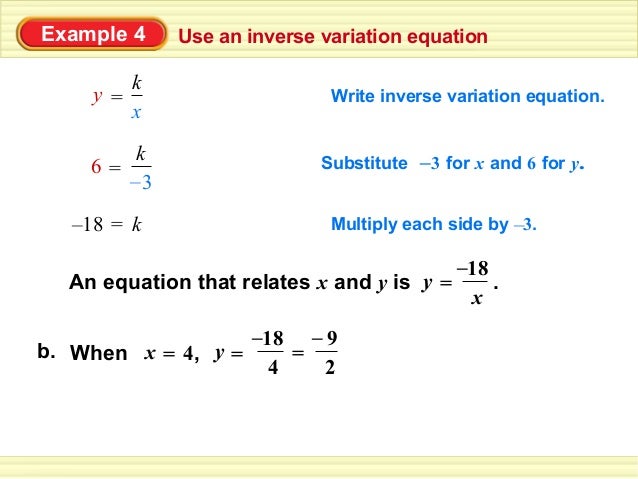 Example 4 Use an inverse variation equation

$y = \frac{k}{x}$ Write inverse variation equation.

$6 = \frac{k}{-3}$ Substitute $-3$ for $x$ and $6$ for $y$.

$-18 = k$ Multiply each side by $-3$.

An equation that relates $x$ and $y$ is $y = \frac{-18}{x}$.

b. When $x = 4$, $y = \frac{-18}{4} = \frac{-9}{2}$